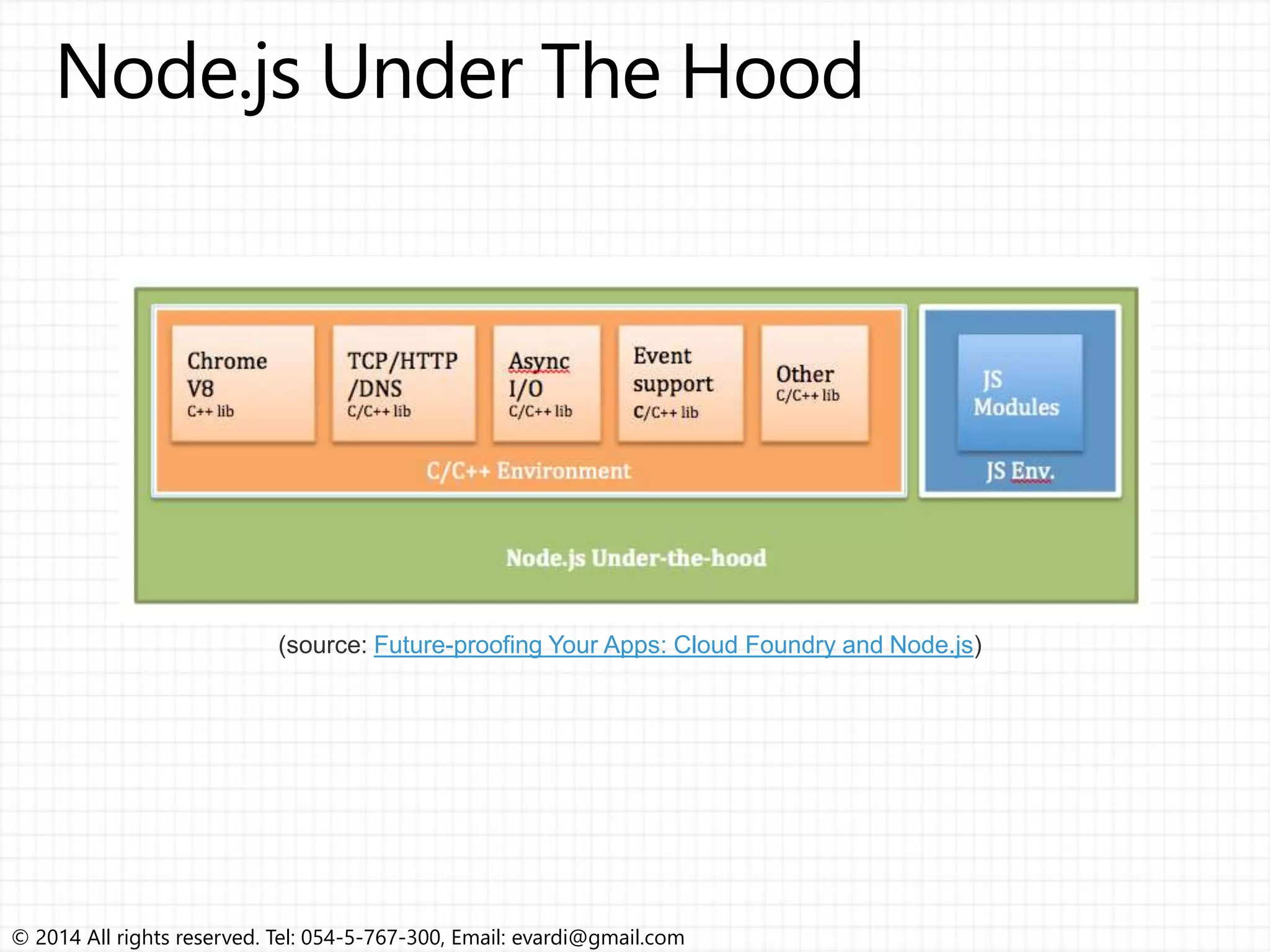 Node.js Under The Hood

Chrome V8
C++ lib

TCP/HTTP /DNS
C/C++ lib

Async I/O
C/C++ lib

Event support
C/C++ lib

Other
C/C++ lib

C/C++ Environment

JS Modules

JS Env.

Node.js Under-the-hood

(source: Future-proofing Your Apps: Cloud Foundry and Node.js)

© 2014 All rights reserved. Tel: 054-5-767-300, Email: evardi@gmail.com